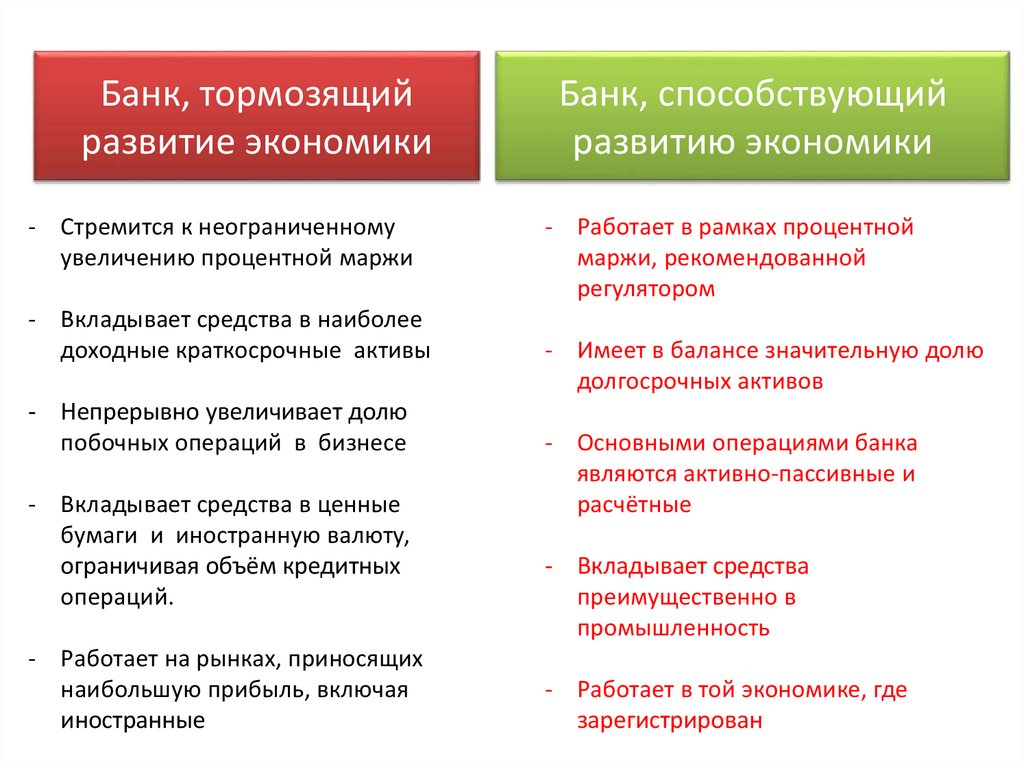 Банк, тормозящий развитие экономики

- Стремится к неограниченному увеличению процентной маржи

- Вкладывает средства в наиболее доходные краткосрочные активы

- Непрерывно увеличивает долю побочных операций в бизнесе

- Вкладывает средства в ценные бумаги и иностранную валюту, ограничивая объём кредитных операций.

- Работает на рынках, приносящих наибольшую прибыль, включая иностранные

Банк, способствующий развитию экономики

- Работает в рамках процентной маржи, рекомендованной регулятором

- Имеет в балансе значительную долю долгосрочных активов

- Основными операциями банка являются активно-пассивные и расчётные

- Вкладывает средства преимущественно в промышленность

- Работает в той экономике, где зарегистрирован